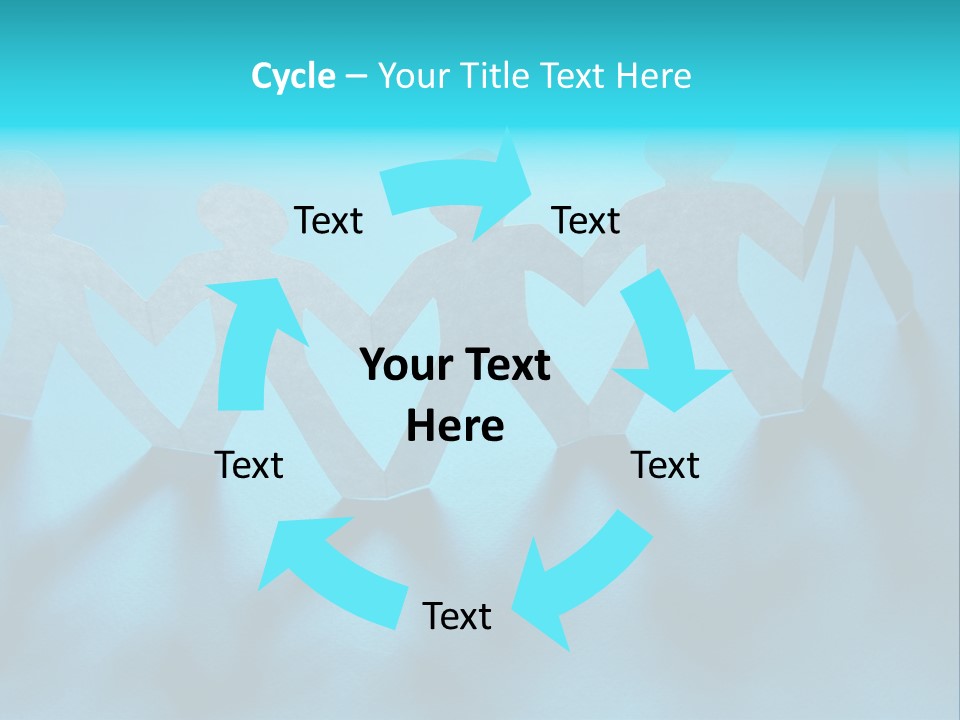 Cycle – Your Title Text Here

Text

Text

Your Text Here

Text

Text

Text